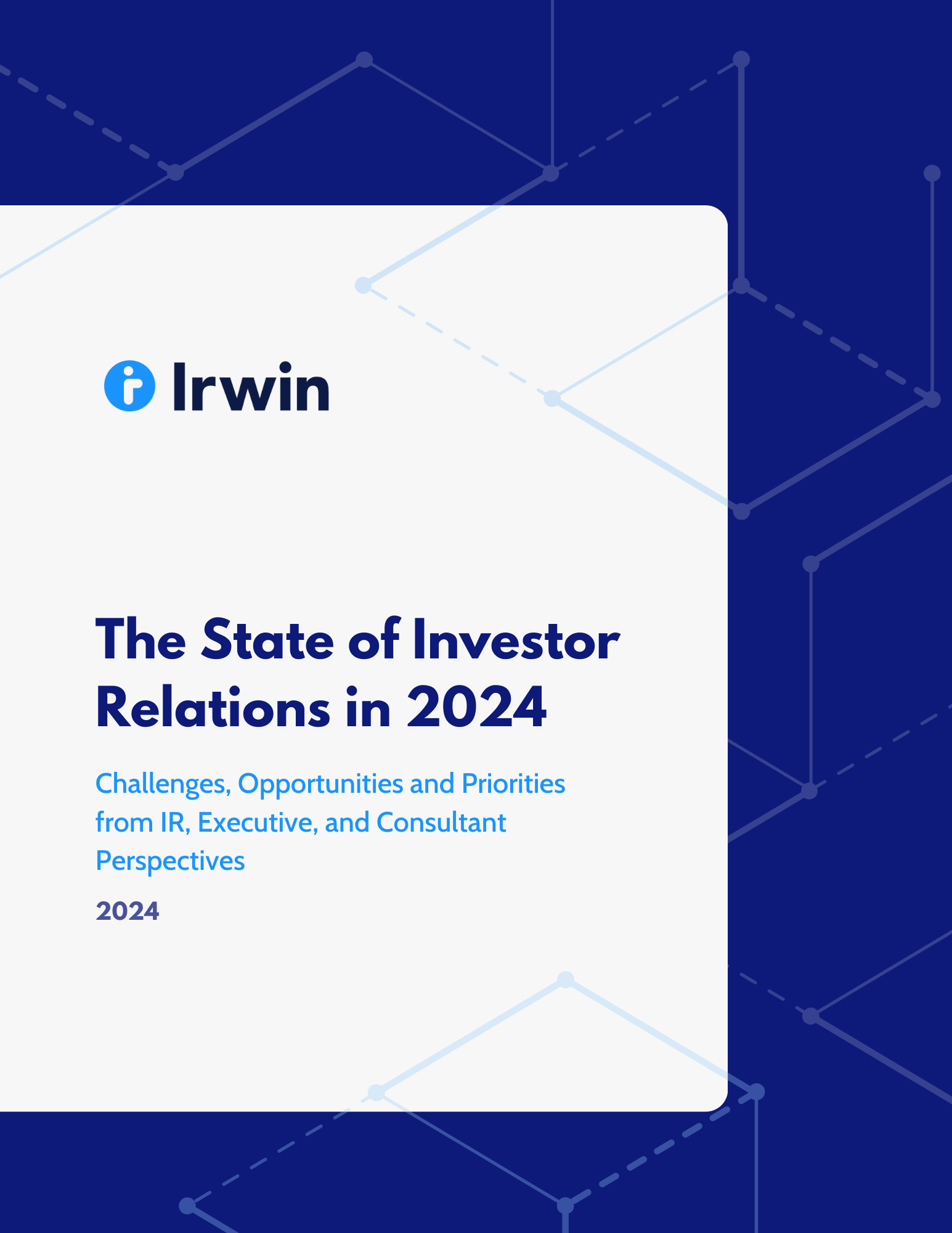 Irwin

The State of Investor Relations in 2024

Challenges, Opportunities and Priorities from IR, Executive, and Consultant Perspectives

2024